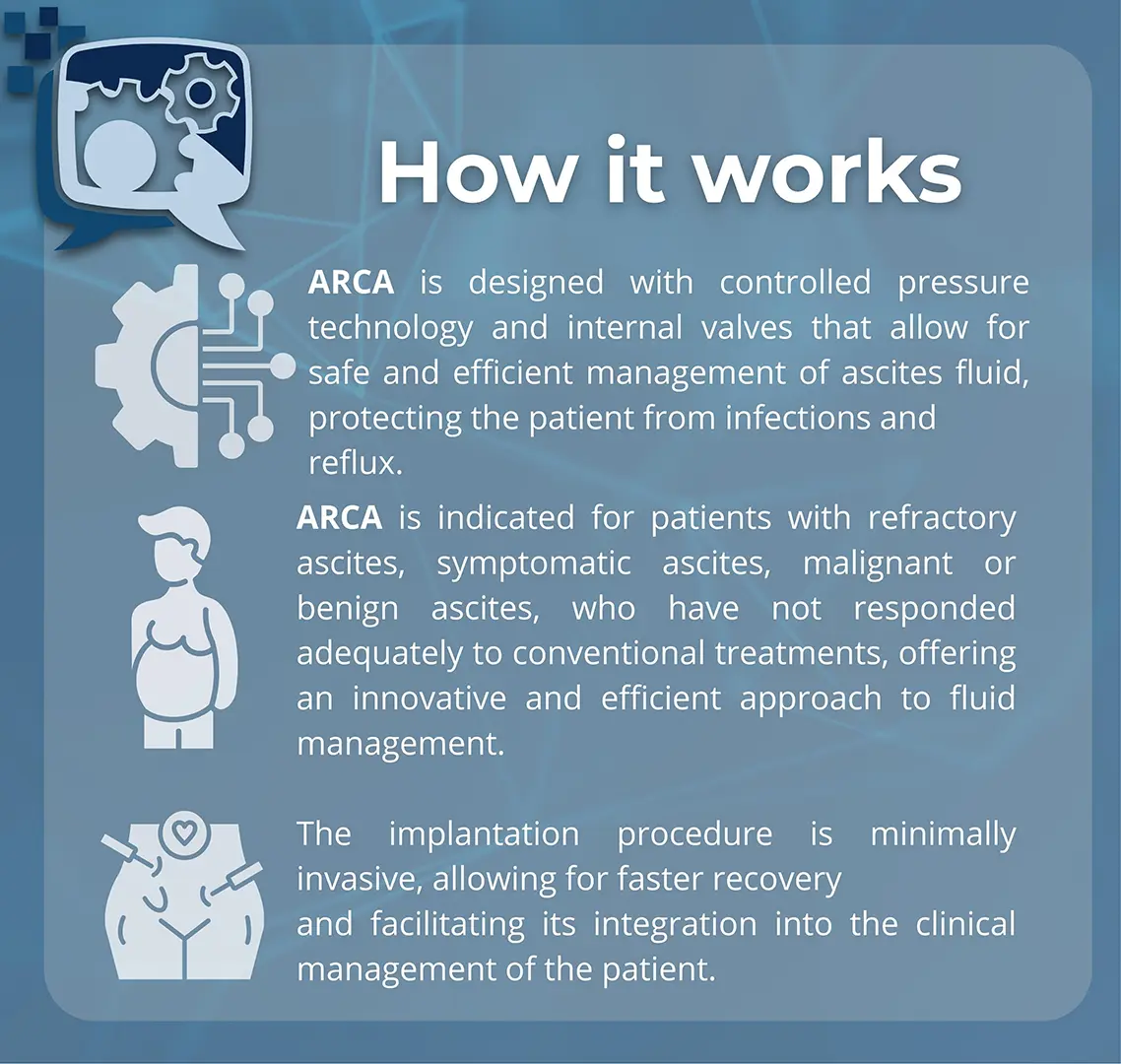 How it works

ARCA is designed with controlled pressure technology and internal valves that allow for safe and efficient management of ascites fluid, protecting the patient from infections and reflux.

ARCA is indicated for patients with refractory ascites, symptomatic ascites, malignant or benign ascites, who have not responded adequately to conventional treatments, offering an innovative and efficient approach to fluid management.

The implantation procedure is minimally invasive, allowing for faster recovery and facilitating its integration into the clinical management of the patient.